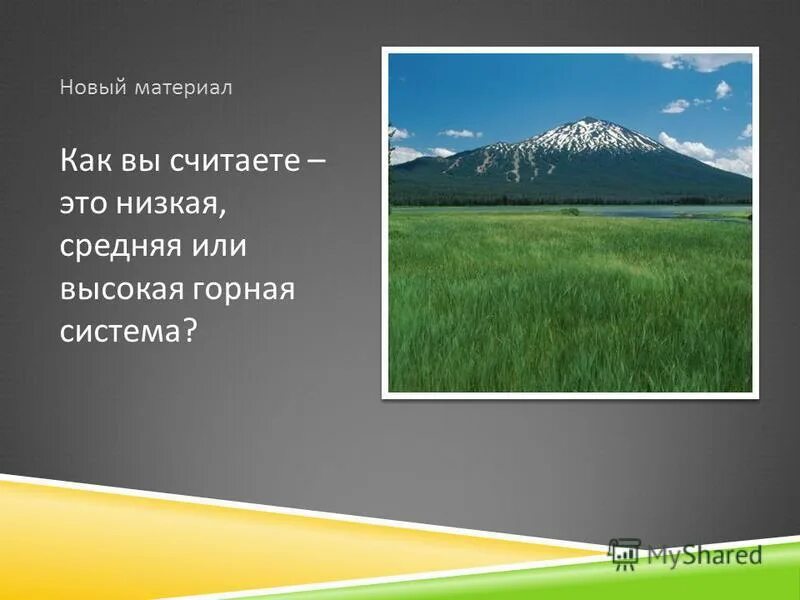 Новый материал

Как вы считаете – это низкая, средняя или высокая горная система?

MyShared